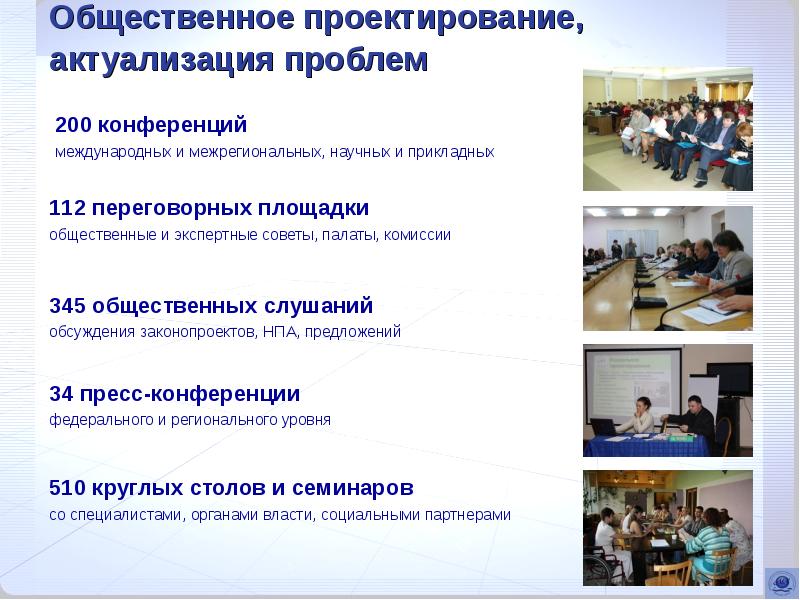 Общественное проектирование, актуализация проблем

200 конференций
международных и межрегиональных, научных и прикладных

112 переговорных площадки
общественные и экспертные советы, палаты, комиссии

345 общественных слушаний
обсуждения законопроектов, НПА, предложений

34 пресс-конференции
федерального и регионального уровня

510 круглых столов и семинаров
со специалистами, органами власти, социальными партнерами